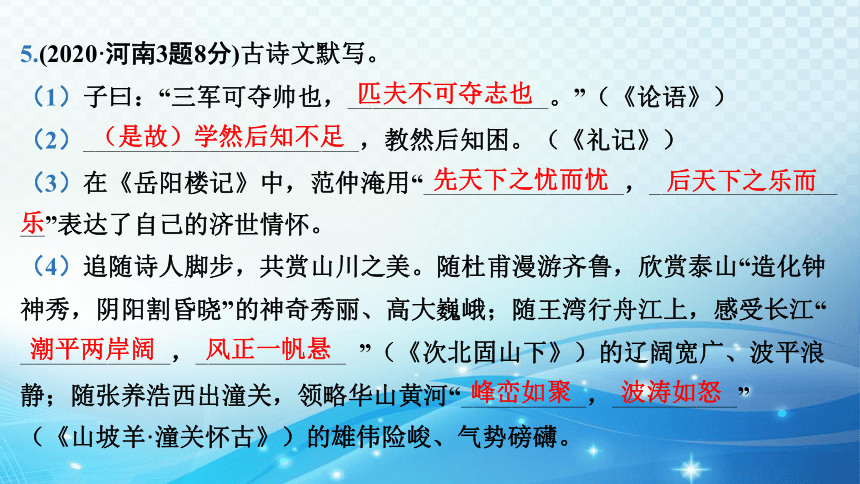 5.(2020·河南3题8分)古诗文默写。

（1）子曰：“三军可夺帅也，匹夫不可夺志也。”（《论语》）

（2）（是故）学然后知不足，教然后知困。（《礼记》）

（3）在《岳阳楼记》中，范仲淹用“先天下之忧而忧，后天下之乐而乐”表达了自己的济世情怀。

（4）追随诗人脚步，共赏山川之美。随杜甫漫游齐鲁，欣赏泰山“造化钟神秀，阴阳割昏晓”的神奇秀丽、高大巍峨；随王湾行舟江上，感受长江“潮平两岸阔，风正一帆悬”（《次北固山下》）的辽阔宽广、波平浪静；随张养浩西出潼关，领略华山黄河“峰峦如聚，波涛如怒”（《山坡羊·潼关怀古》）的雄伟险峻、气势磅礴。